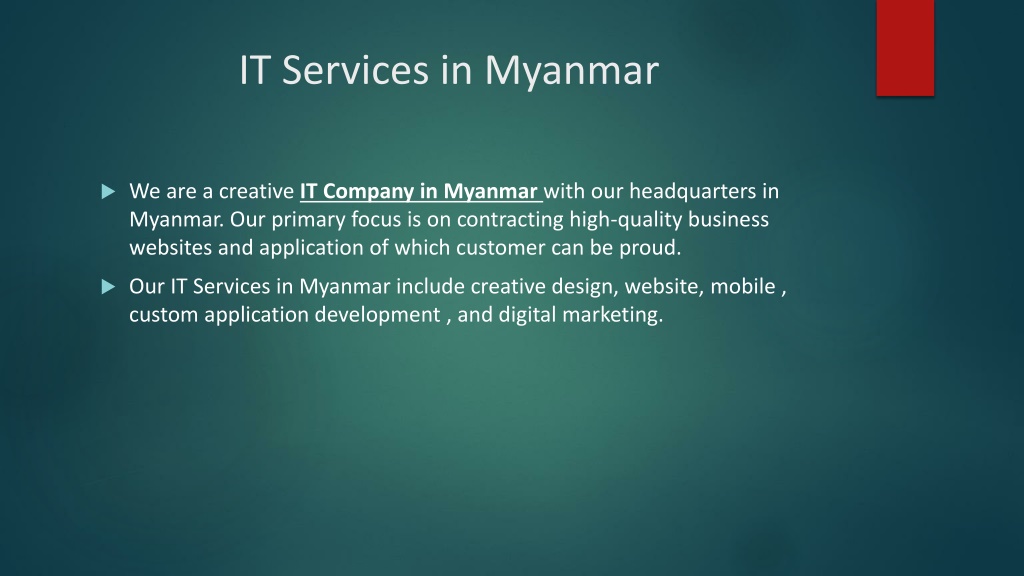 IT Services in Myanmar

We are a creative IT Company in Myanmar with our headquarters in Myanmar. Our primary focus is on contracting high-quality business websites and application of which customer can be proud.

Our IT Services in Myanmar include creative design, website, mobile , custom application development , and digital marketing.